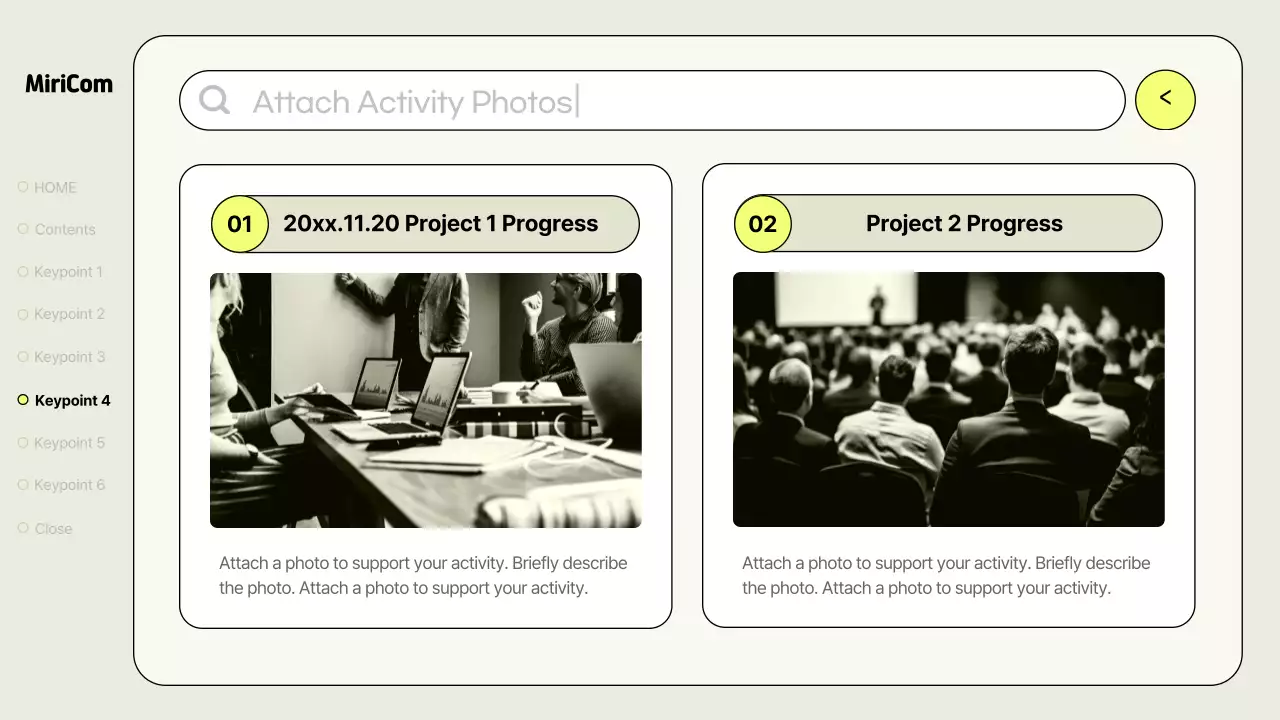 MiriCom

HOME
Contents
Keypoint 1
Keypoint 2
Keypoint 3
Keypoint 4
Keypoint 5
Keypoint 6
Close

Attach Activity Photos

<

01 20xx.11.20 Project 1 Progress

Attach a photo to support your activity. Briefly describe the photo. Attach a photo to support your activity.

02 Project 2 Progress

Attach a photo to support your activity. Briefly describe the photo. Attach a photo to support your activity.